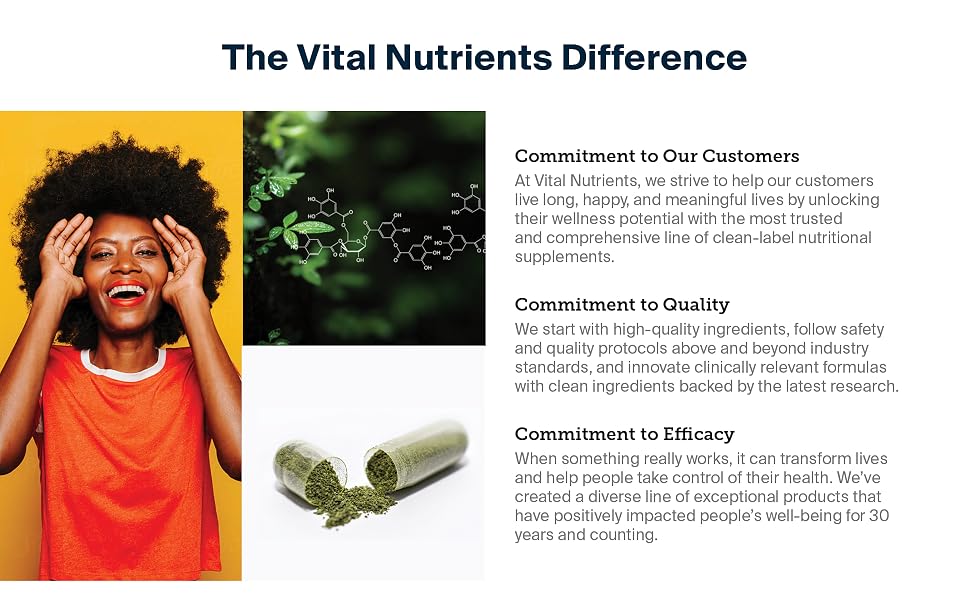 The Vital Nutrients Difference

Commitment to Our Customers

At Vital Nutrients, we strive to help our customers live long, happy, and meaningful lives by unlocking their wellness potential with the most trusted and comprehensive line of clean-label nutritional supplements.

Commitment to Quality

We start with high-quality ingredients, follow safety and quality protocols above and beyond industry standards, and innovate clinically relevant formulas with clean ingredients backed by the latest research.

Commitment to Efficacy

When something really works, it can transform lives and help people take control of their health. We've created a diverse line of exceptional products that have positively impacted people's well-being for 30 years and counting.